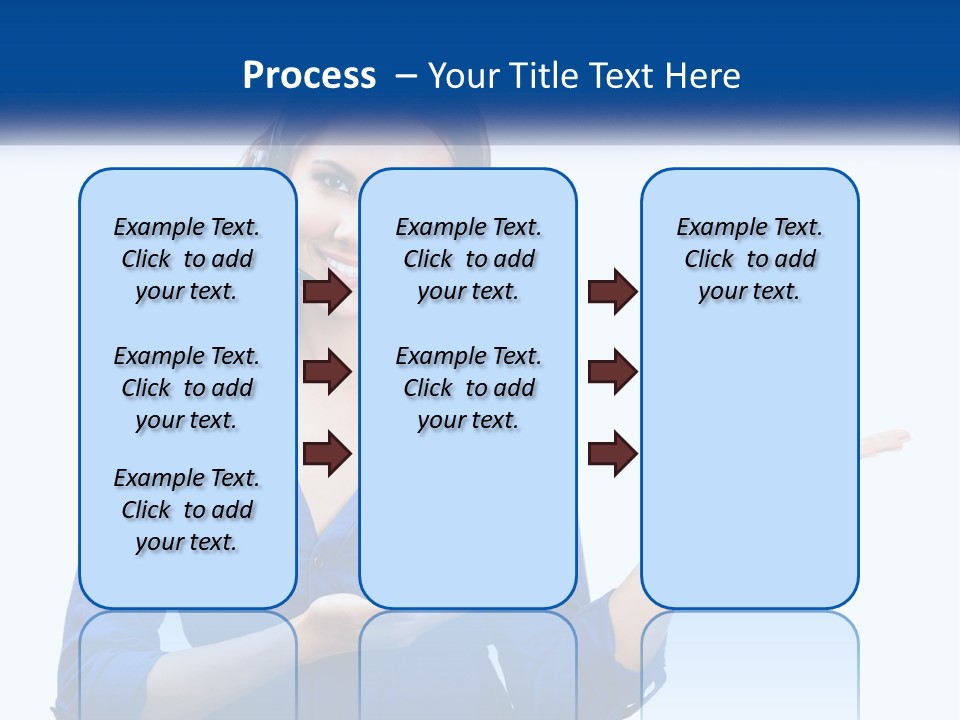 Process – Your Title Text Here

Example Text. Click to add your text.

Example Text. Click to add your text.

Example Text. Click to add your text.

Example Text. Click to add your text.

Example Text. Click to add your text.

Example Text. Click to add your text.